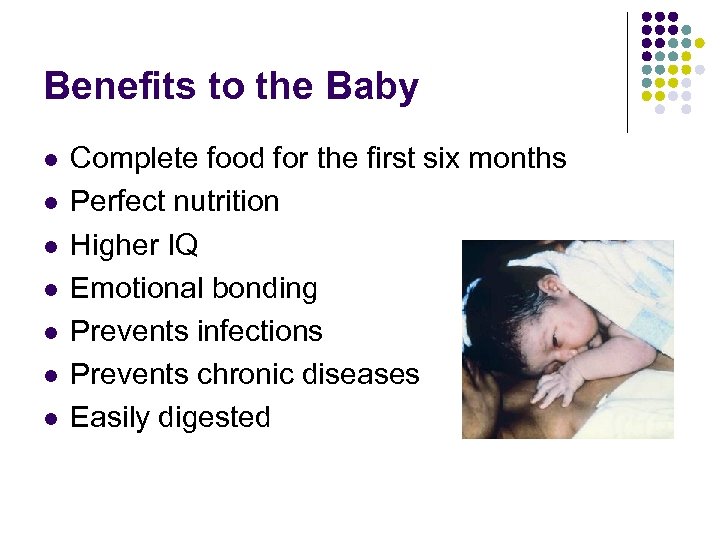 Benefits to the Baby

- Complete food for the first six months
- Perfect nutrition
- Higher IQ
- Emotional bonding
- Prevents infections
- Prevents chronic diseases
- Easily digested